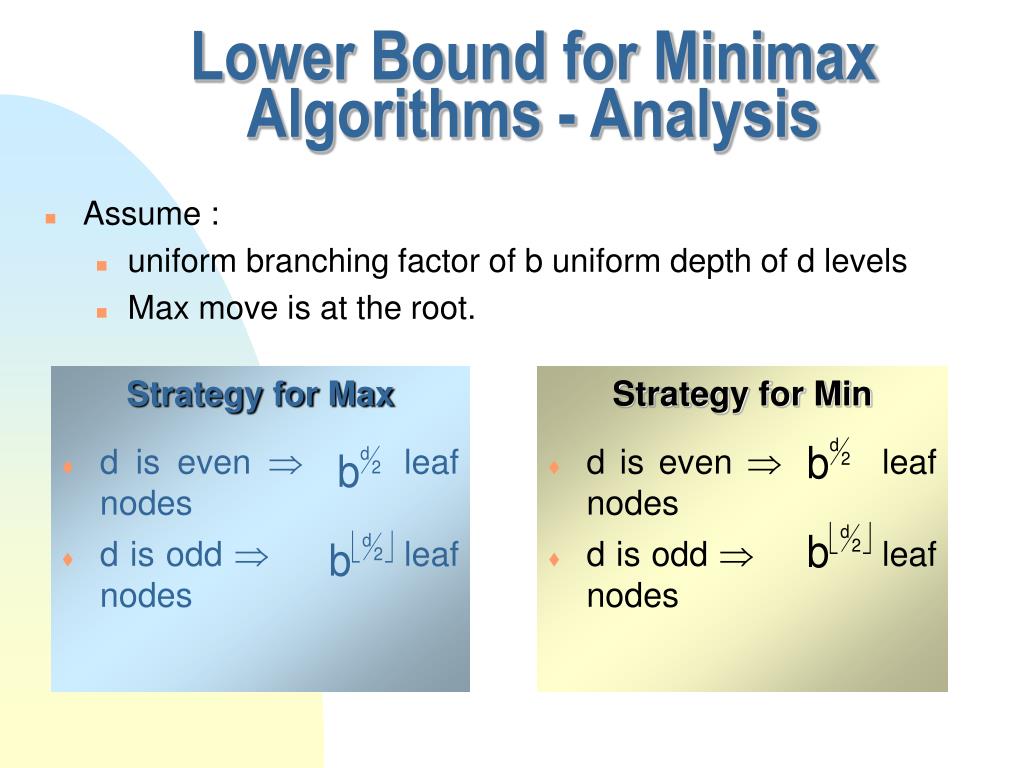 Lower Bound for Minimax Algorithms - Analysis

Assume :

uniform branching factor of b uniform depth of d levels

Max move is at the root.

Strategy for Max

d is even $\Rightarrow$ $b^{d/2}$ leaf nodes

d is odd $\Rightarrow$ $b^{\lfloor d/2 \rfloor}$ leaf nodes

Strategy for Min

d is even $\Rightarrow$ $b^{d/2}$ leaf nodes

d is odd $\Rightarrow$ $b^{\lfloor d/2 \rfloor}$ leaf nodes